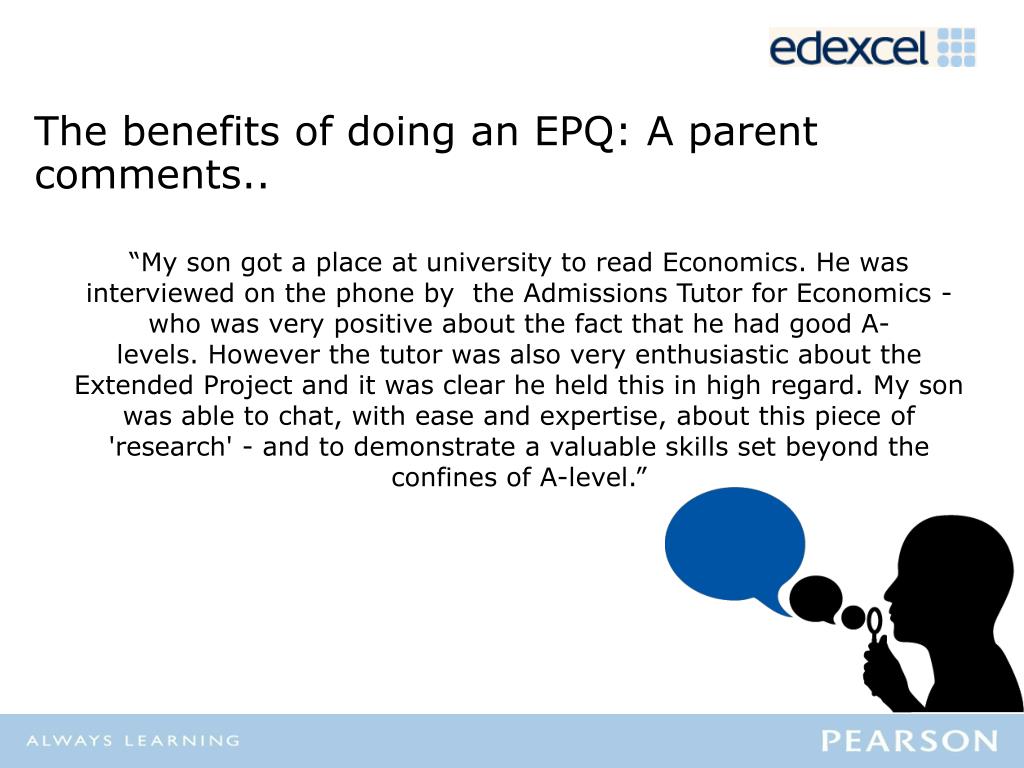 edexcel

The benefits of doing an EPQ: A parent comments..

“My son got a place at university to read Economics. He was interviewed on the phone by the Admissions Tutor for Economics - who was very positive about the fact that he had good A-levels. However the tutor was also very enthusiastic about the Extended Project and it was clear he held this in high regard. My son was able to chat, with ease and expertise, about this piece of 'research' - and to demonstrate a valuable skills set beyond the confines of A-level.”

ALWAYS LEARNING

PEARSON